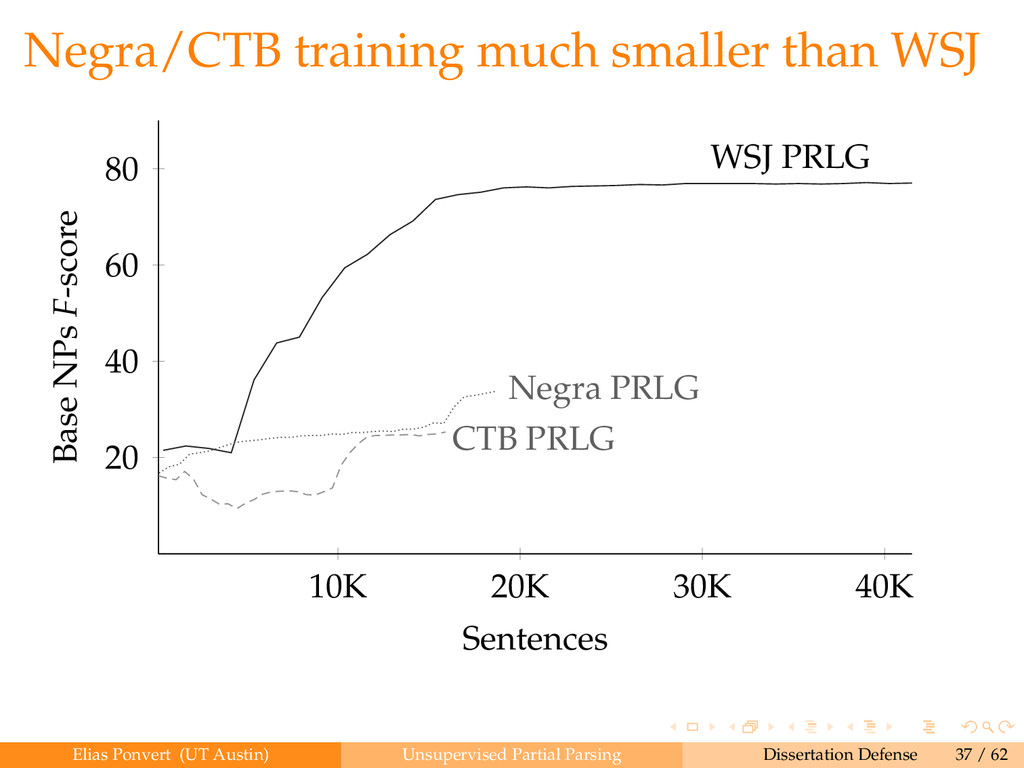 Negra/CTB training much smaller than WSJ

Base NPs $F$-score

80

60

40

20

WSJ PRLG

Negra PRLG

CTB PRLG

10K 20K 30K 40K

Sentences

Elias Ponvert (UT Austin) Unsupervised Partial Parsing Dissertation Defense 37 / 62